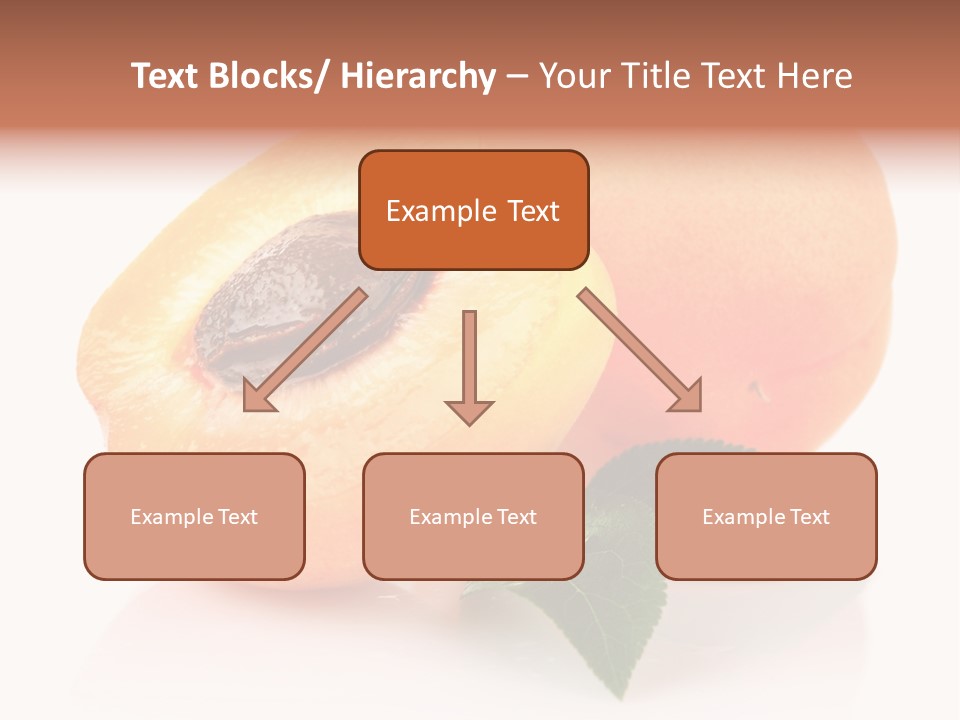 Text Blocks/ Hierarchy – Your Title Text Here

Example Text

Example Text

Example Text

Example Text